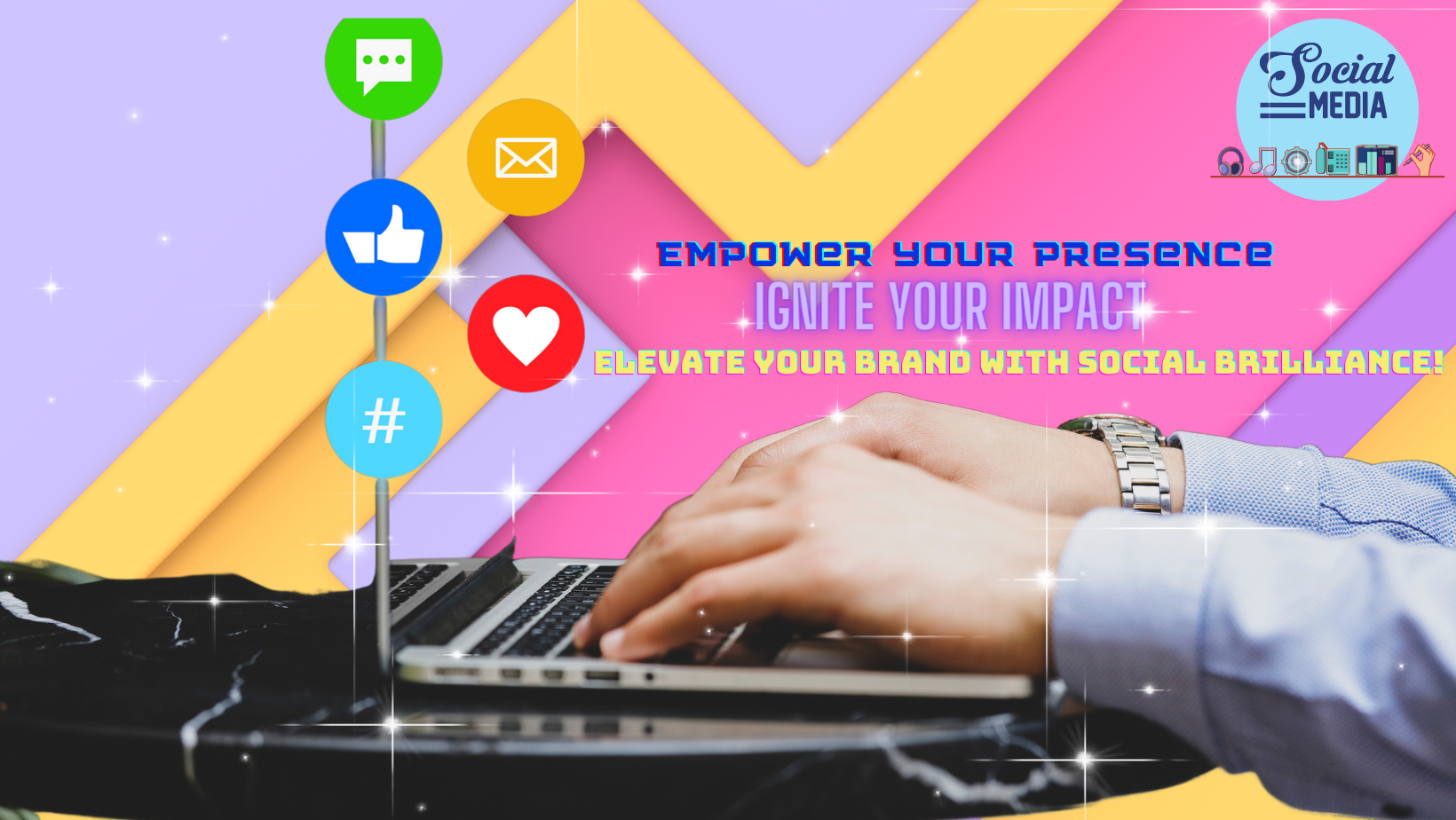 Social MEDIA

#

EMPOWER YOUR PRESENCE
IGNITE YOUR IMPACT
ELEVATE YOUR BRAND WITH SOCIAL BRILLIANCE!